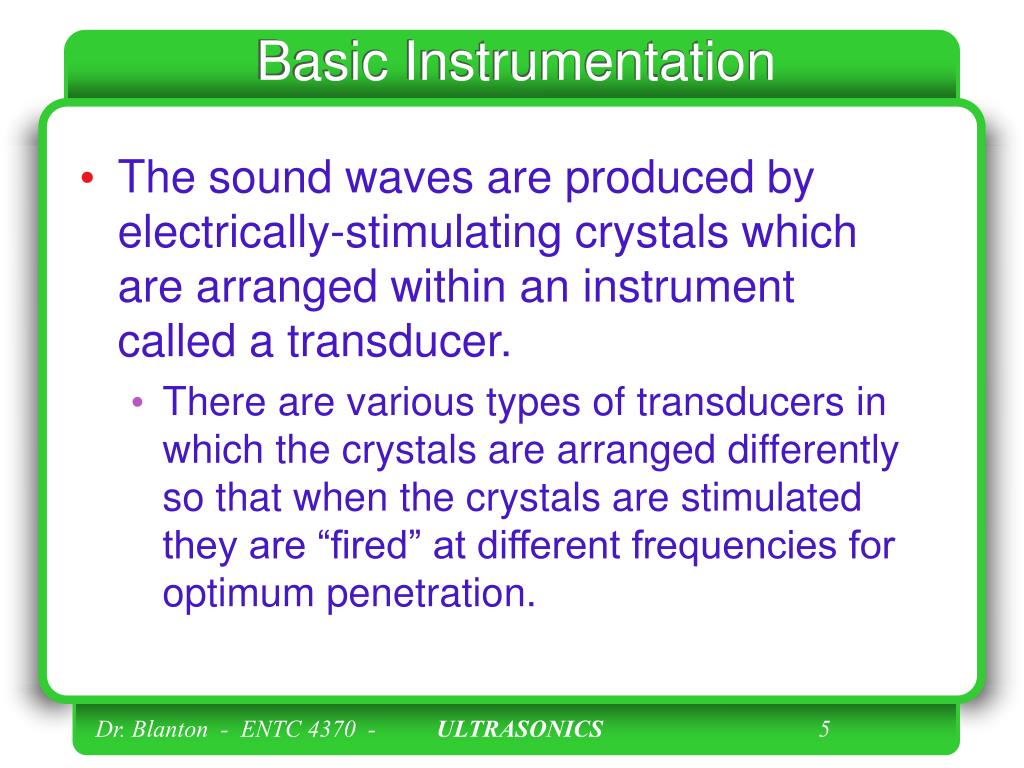 Basic Instrumentation

• The sound waves are produced by electrically-stimulating crystals which are arranged within an instrument called a transducer.

• There are various types of transducers in which the crystals are arranged differently so that when the crystals are stimulated they are “fired” at different frequencies for optimum penetration.

Dr. Blanton - ENTC 4370 - ULTRASONICS 5